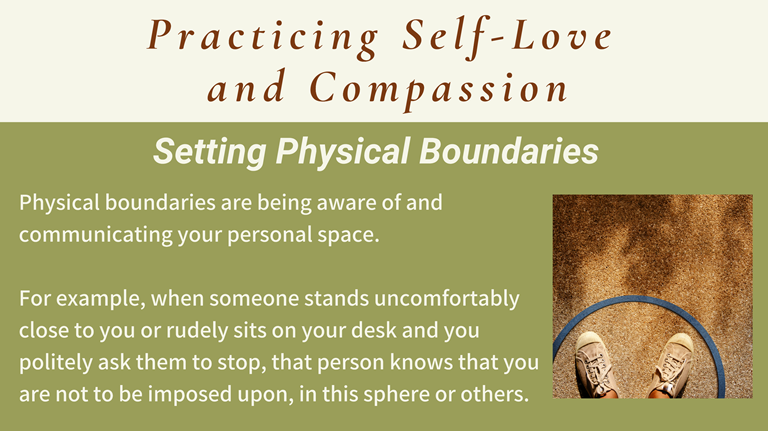 Practicing Self-Love and Compassion

Setting Physical Boundaries

Physical boundaries are being aware of and communicating your personal space.

For example, when someone stands uncomfortably close to you or rudely sits on your desk and you politely ask them to stop, that person knows that you are not to be imposed upon, in this sphere or others.